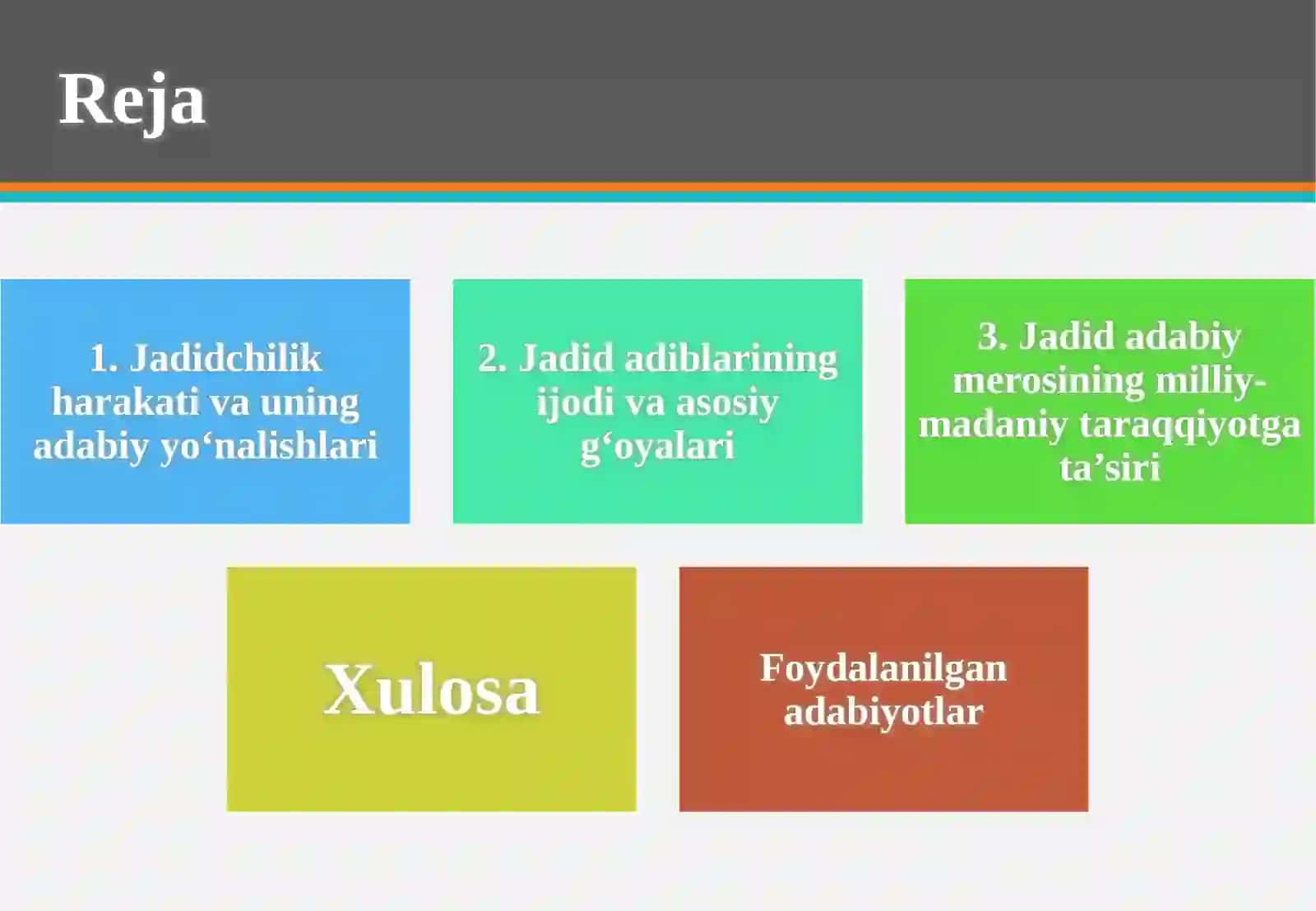 Reja

1. Jadidchilik harakati va uning adabiy yo‘nalishlari

2. Jadid adiblarining ijodi va asosiy g‘oyalari

3. Jadid adabiy merosining milliy-madaniy taraqqiyotga ta’siri

Xulosa

Foydalanilgan adabiyotlar